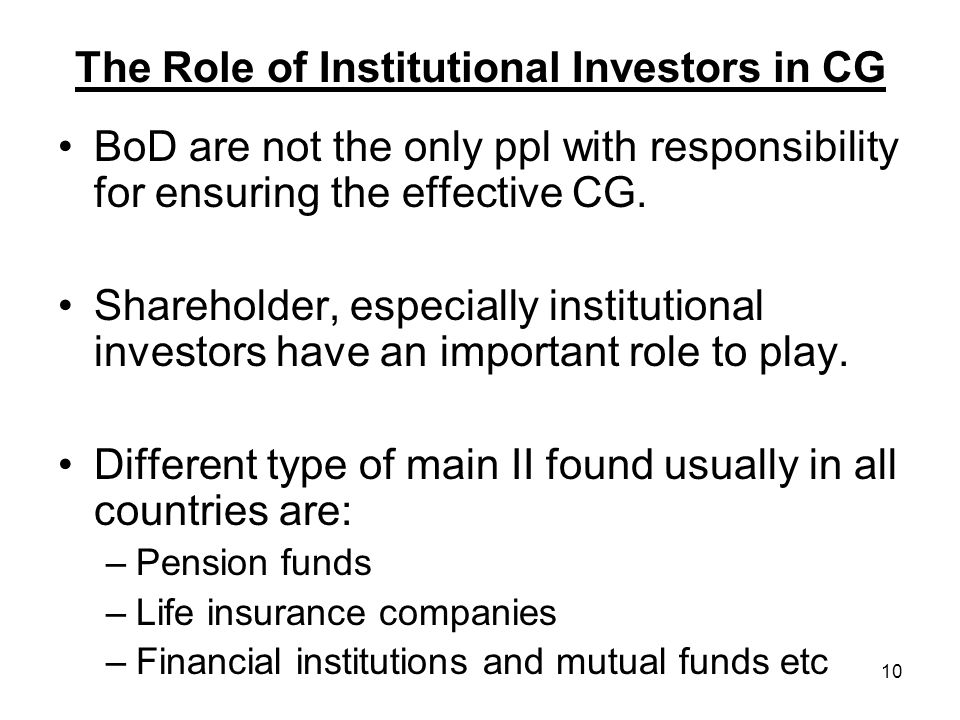 The Role of Institutional Investors in CG

• BoD are not the only ppl with responsibility for ensuring the effective CG.

• Shareholder, especially institutional investors have an important role to play.

• Different type of main II found usually in all countries are:
– Pension funds
– Life insurance companies
– Financial institutions and mutual funds etc

10